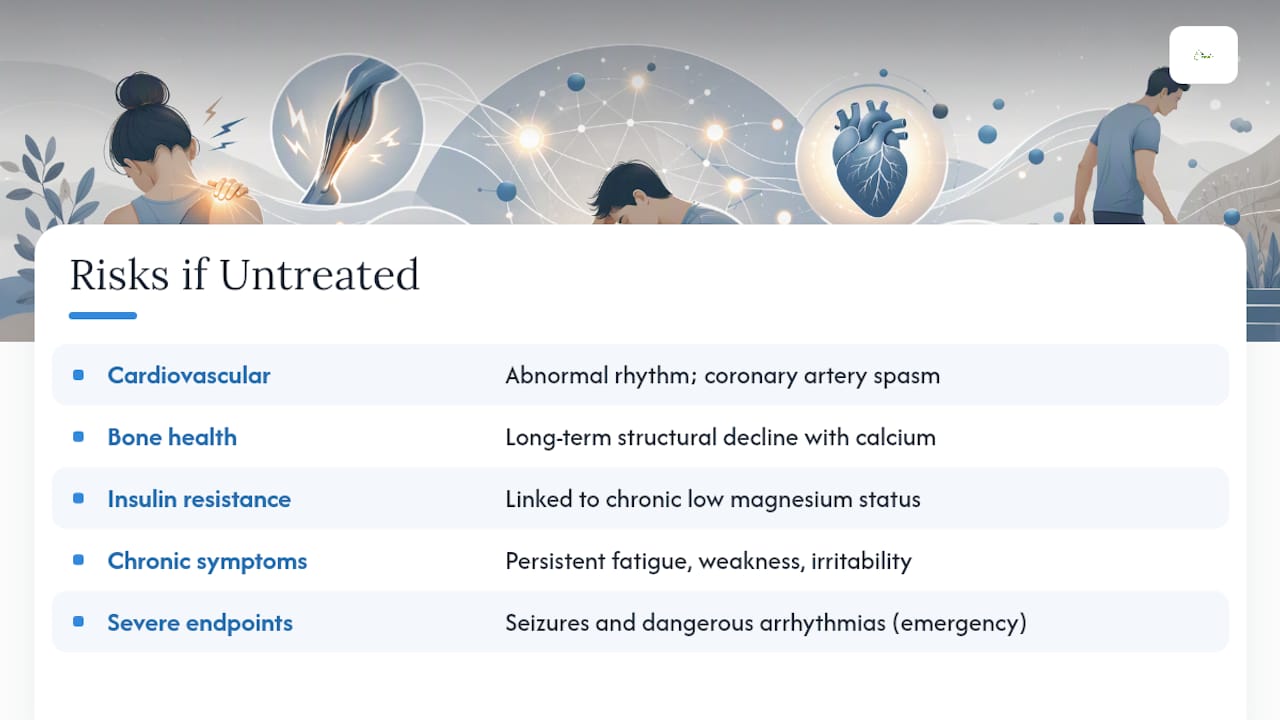 Risks if Untreated

| | |
|---|---|
| Cardiovascular | Abnormal rhythm; coronary artery spasm |
| Bone health | Long-term structural decline with calcium |
| Insulin resistance | Linked to chronic low magnesium status |
| Chronic symptoms | Persistent fatigue, weakness, irritability |
| Severe endpoints | Seizures and dangerous arrhythmias (emergency) |